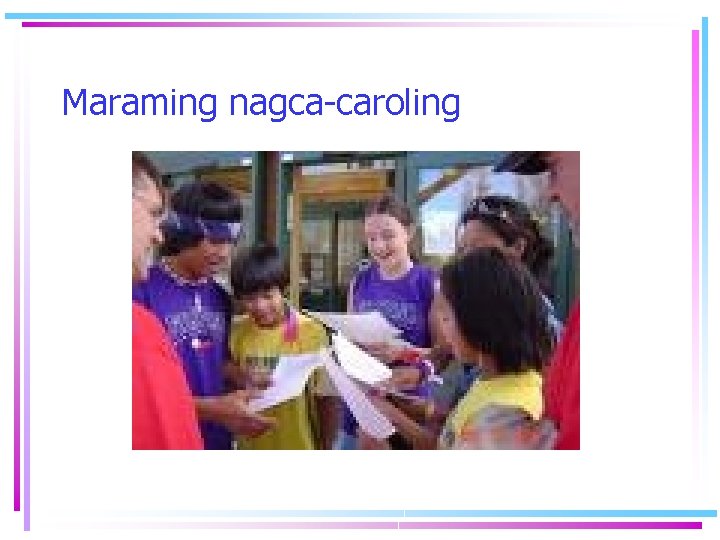 Maraming nagca-caroling